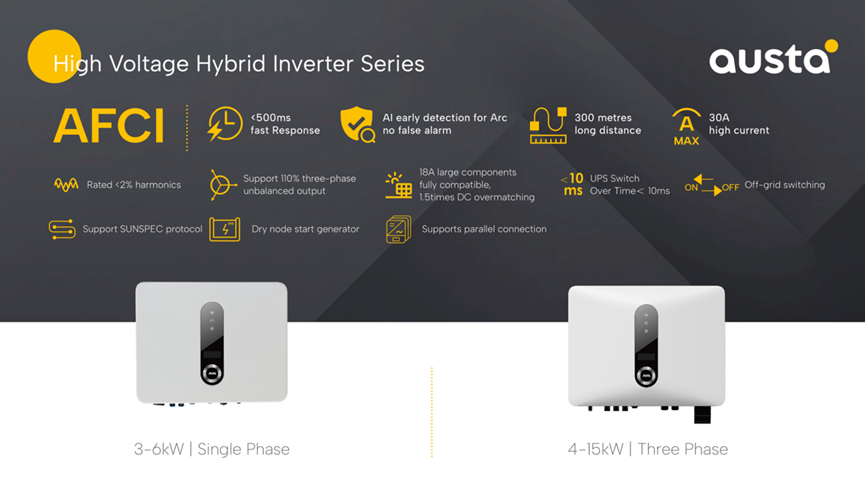 High Voltage Hybrid Inverter Series

austa

AFCI

<500ms fast Response

AI early detection for Arc no false alarm

300 metres long distance

A MAX

30A high current

Rated <2% harmonics

Support 110% three-phase unbalanced output

18A large components fully compatible, 1.5times DC overmatching

<10 ms

UPS Switch Over Time< 10ms

ON OFF

Off-grid switching

Support SUNSPEC protocol

Dry node start generator

Supports parallel connection

3-6kW | Single Phase

4-15kW | Three Phase